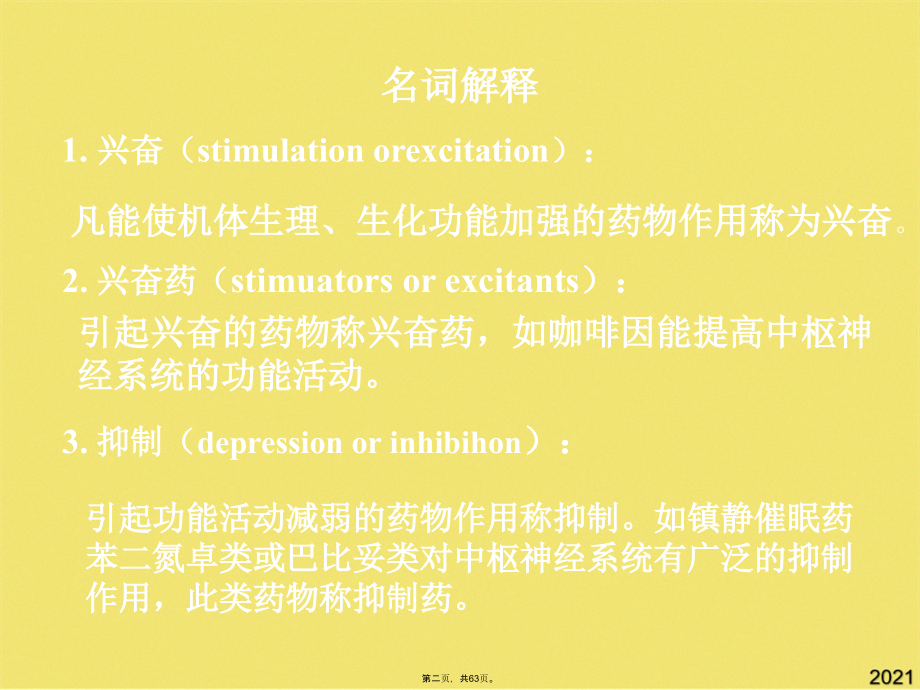 名词解释

1. 兴奋（stimulation orexcitation）：

凡能使机体生理、生化功能加强的药物作用称为兴奋。

2. 兴奋药（stimuators or excitants）：

引起兴奋的药物称兴奋药，如咖啡因能提高中枢神经系统的功能活动。

3. 抑制（depression or inhibihon）：

引起功能活动减弱的药物作用称抑制。如镇静催眠药苯二氮卓类或巴比妥类对中枢神经系统有广泛的抑制作用，此类药物称抑制药。

第二页，共63页。

2021